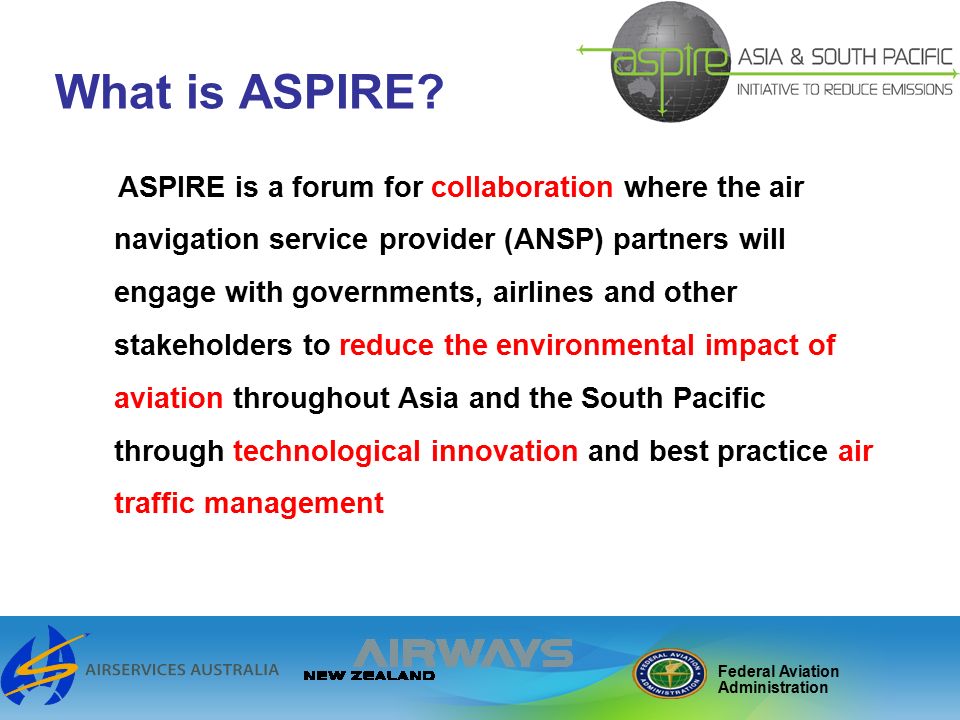 What is ASPIRE?

aspire ASIA & SOUTH PACIFIC INITIATIVE TO REDUCE EMISSIONS

ASPIRE is a forum for collaboration where the air navigation service provider (ANSP) partners will engage with governments, airlines and other stakeholders to reduce the environmental impact of aviation throughout Asia and the South Pacific through technological innovation and best practice air traffic management

AIRSERVICES AUSTRALIA

AIRWAYS NEW ZEALAND

FEDERAL AVIATION ADMINISTRATION

Federal Aviation Administration